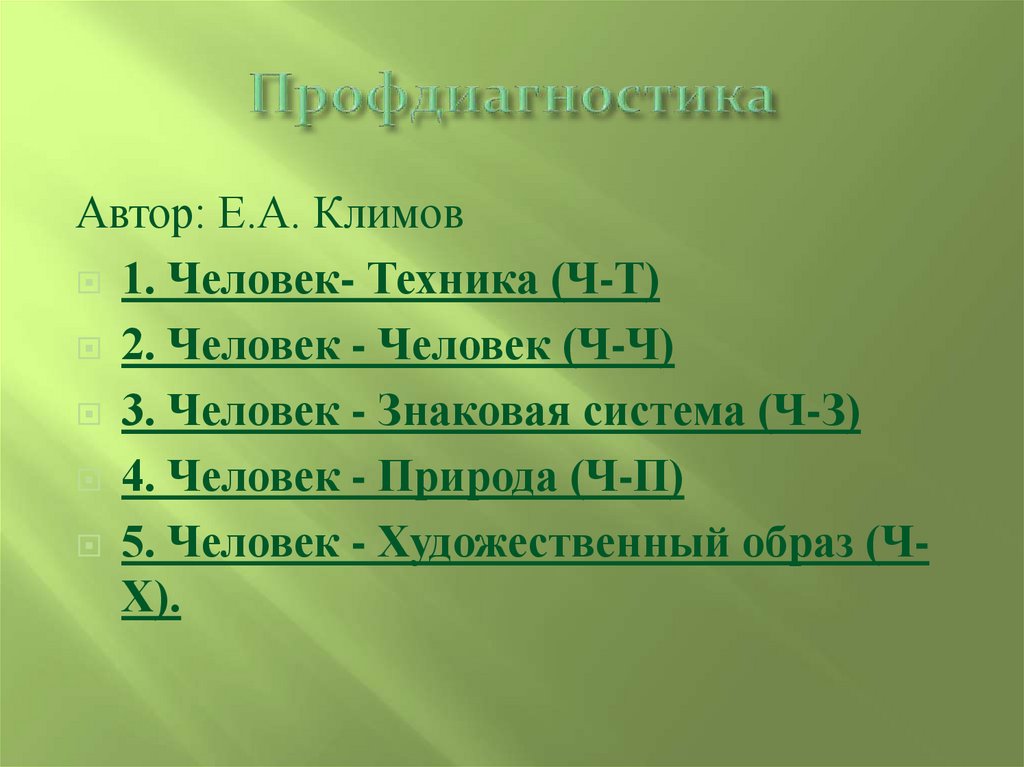 Профдиагностика

Автор: Е.А. Климов

1. Человек- Техника (Ч-Т)

2. Человек - Человек (Ч-Ч)

3. Человек - Знаковая система (Ч-З)

4. Человек - Природа (Ч-П)

5. Человек - Художественный образ (Ч-Х).